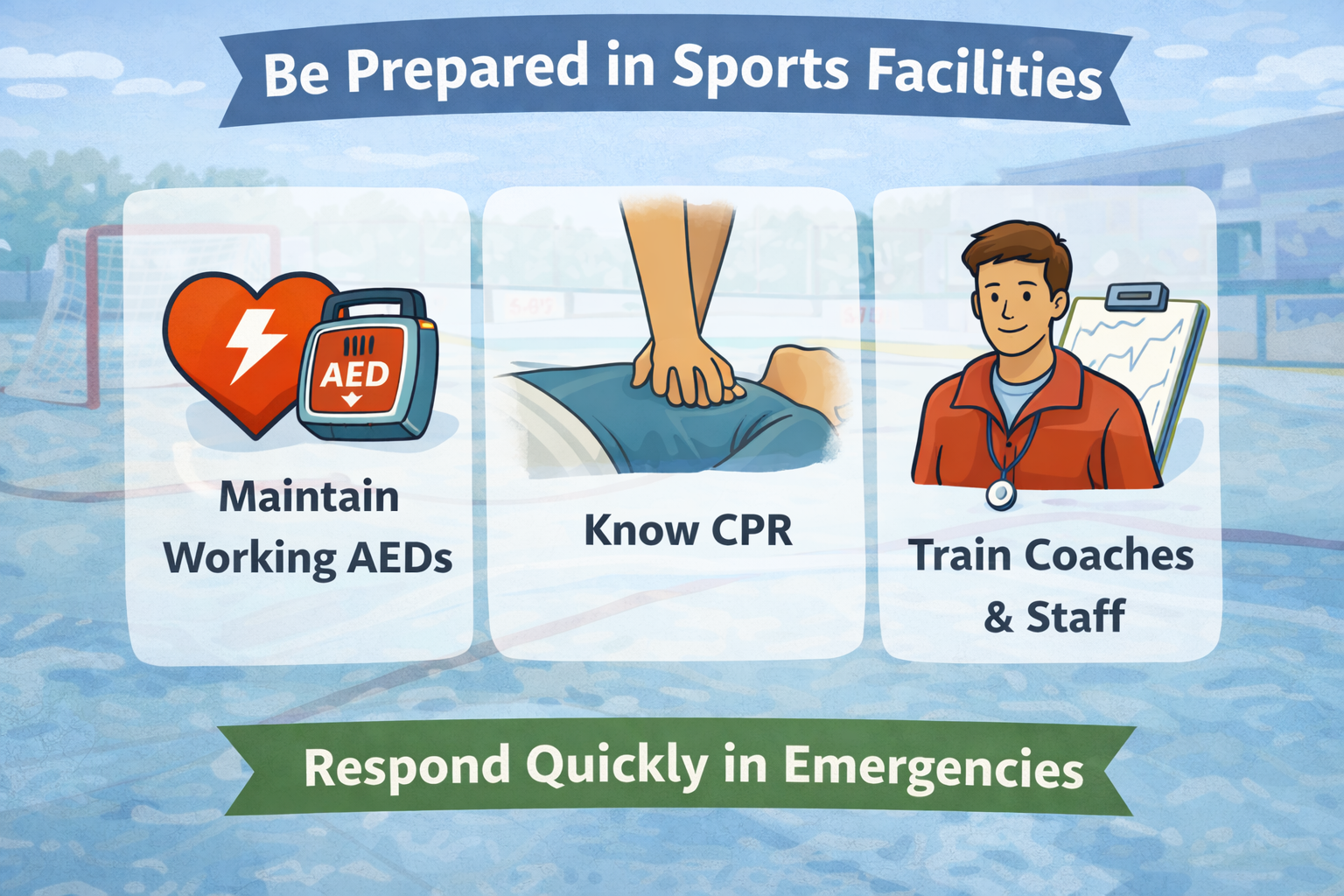 Be Prepared in Sports Facilities

AED

Maintain Working AEDs

Know CPR

Train Coaches & Staff

Respond Quickly in Emergencies